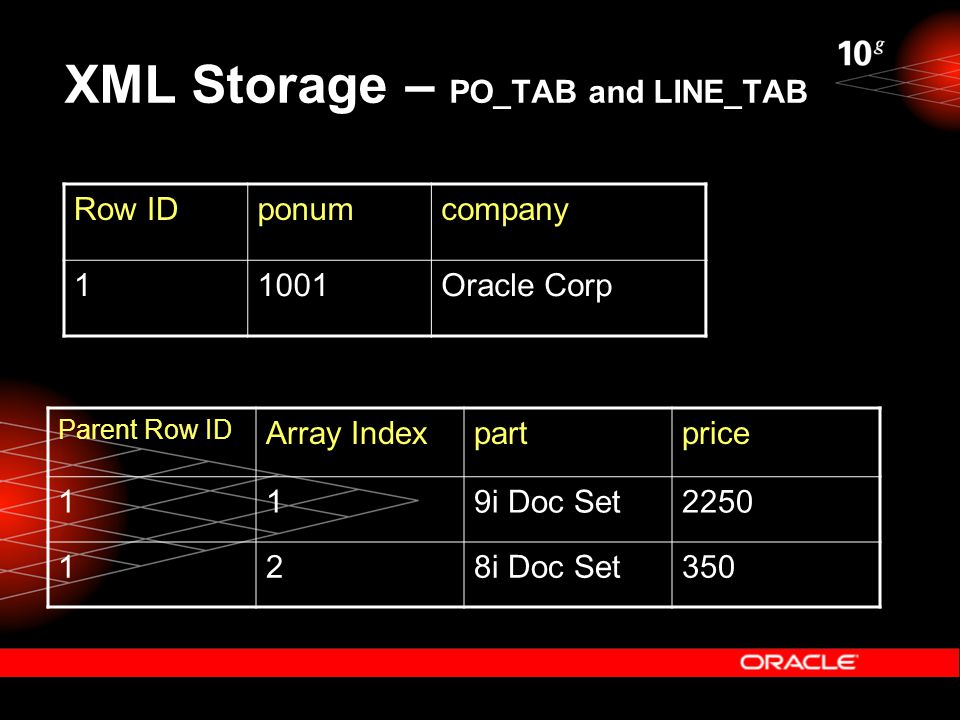 $10^g$

XML Storage – PO_TAB and LINE_TAB

| Row ID | ponum | company |
|---|---|---|
| 1 | 1001 | Oracle Corp |

| Parent Row ID | Array Index | part | price |
|---|---|---|---|
| 1 | 1 | 9i Doc Set | 2250 |
| 1 | 2 | 8i Doc Set | 350 |

ORACLE